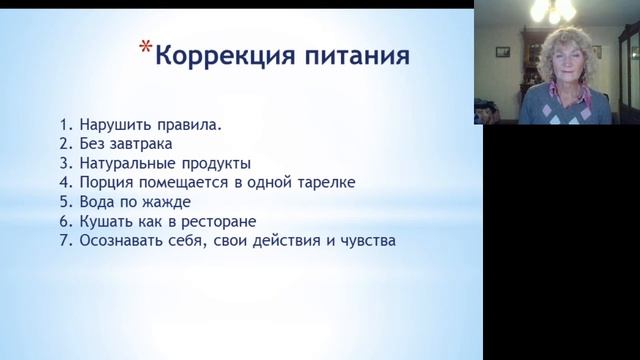 *Коррекция питания

1. Нарушить правила.
2. Без завтрака
3. Натуральные продукты
4. Порция помещается в одной тарелке
5. Вода по жажде
6. Кушать как в ресторане
7. Осознавать себя, свои действия и чувства